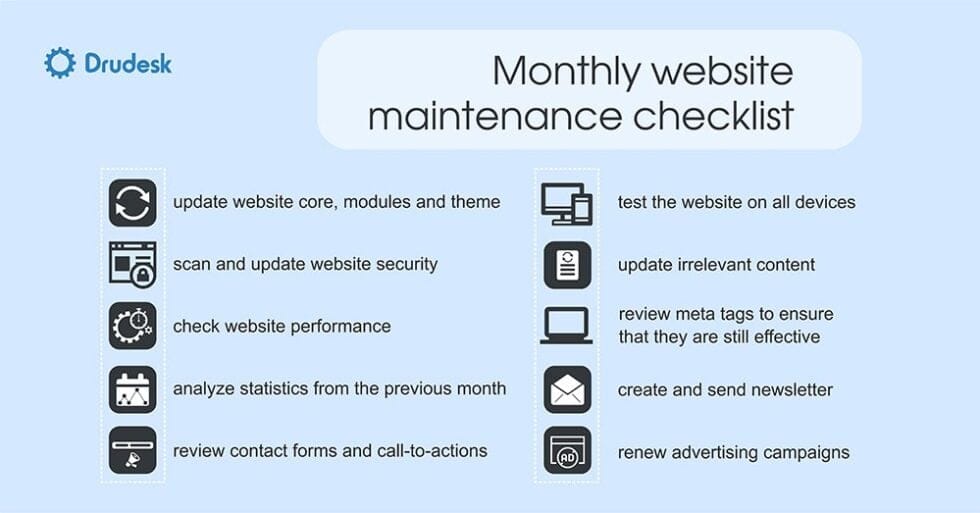 Drudesk

Monthly website maintenance checklist

update website core, modules and theme

scan and update website security

check website performance

analyze statistics from the previous month

review contact forms and call-to-actions

test the website on all devices

update irrelevant content

review meta tags to ensure that they are still effective

create and send newsletter

AD

renew advertising campaigns